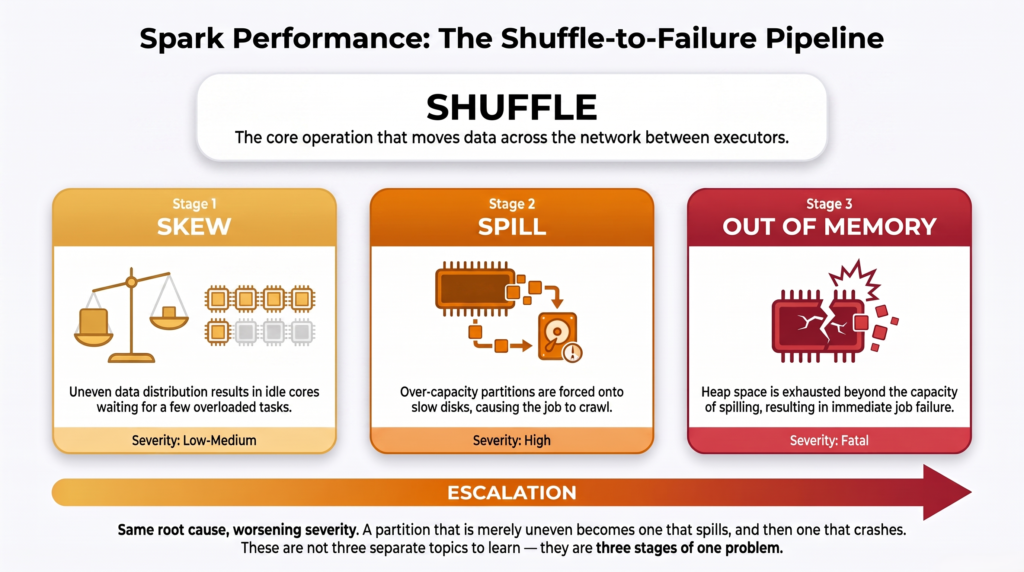 Spark Performance: The Shuffle-to-Failure Pipeline

SHUFFLE

The core operation that moves data across the network between executors.

Stage 1
SKEW

Uneven data distribution results in idle cores waiting for a few overloaded tasks.

Severity: Low-Medium

Stage 2
SPILL

Over-capacity partitions are forced onto slow disks, causing the job to crawl.

Severity: High

Stage 3
OUT OF MEMORY

Heap space is exhausted beyond the capacity of spilling, resulting in immediate job failure.

Severity: Fatal

ESCALATION

Same root cause, worsening severity. A partition that is merely uneven becomes one that spills, and then one that crashes. These are not three separate topics to learn — they are three stages of one problem.